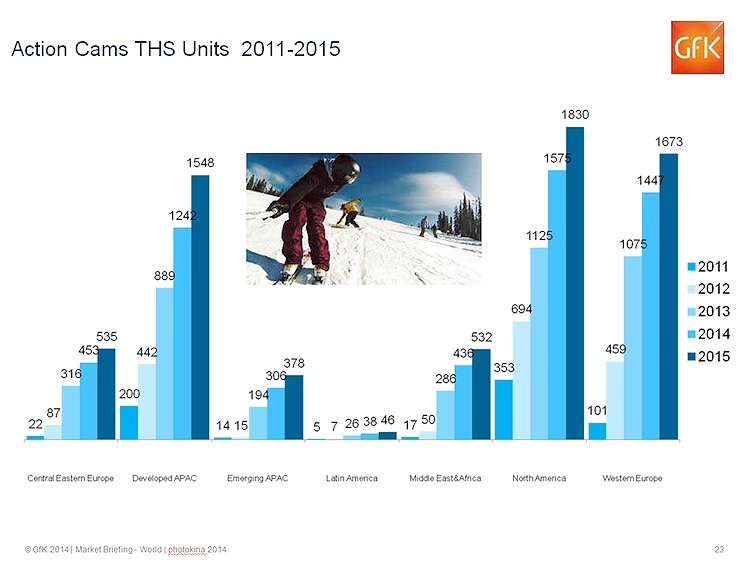 Action Cams THS Units 2011-2015

GfK

| | 2011 | 2012 | 2013 | 2014 | 2015 |
|---|---|---|---|---|---|
| Central Eastern Europe | 22 | 87 | 316 | 453 | 535 |
| Developed APAC | 200 | 442 | 889 | 1242 | 1548 |
| Emerging APAC | 14 | 15 | 194 | 306 | 378 |
| Latin America | 5 | 7 | 26 | 38 | 46 |
| Middle East&Africa | 17 | 50 | 286 | 436 | 532 |
| North America | 353 | 694 | 1125 | 1575 | 1830 |
| Western Europe | 101 | 459 | 1075 | 1447 | 1673 |

© GfK 2014 | Market Briefing - World | photokina 2014

23